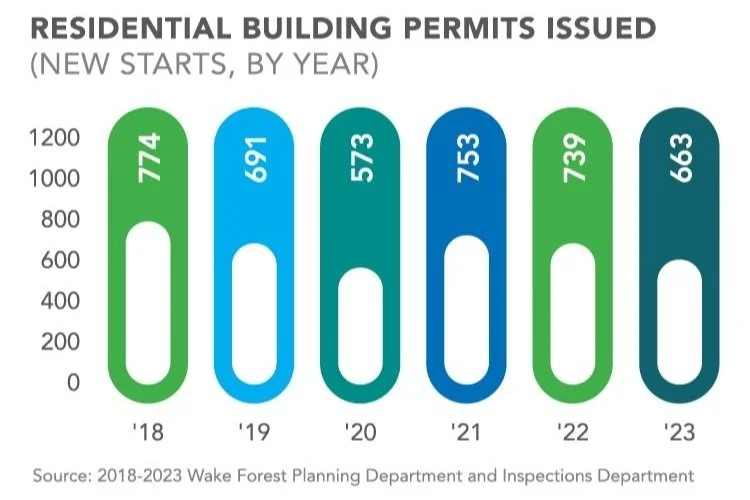 RESIDENTIAL BUILDING PERMITS ISSUED
(NEW STARTS, BY YEAR)

1200
1000
800
600
400
200
0

774
691
573
753
739
663

'18
'19
'20
'21
'22
'23

Source: 2018-2023 Wake Forest Planning Department and Inspections Department